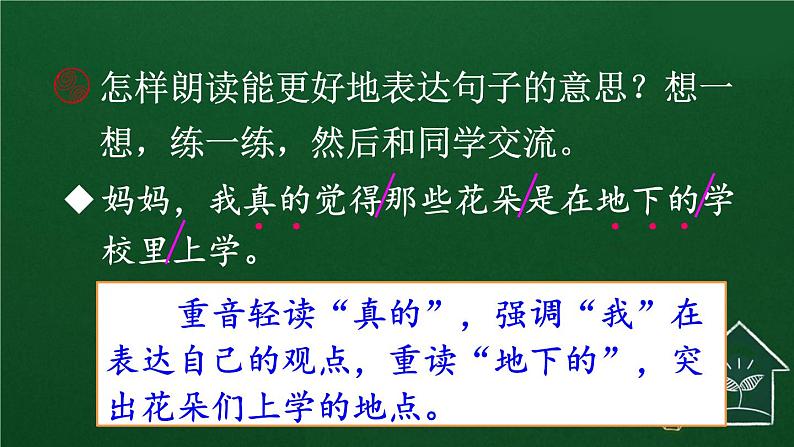 怎样朗读能更好地表达句子的意思？想一想，练一练，然后和同学交流。

◆妈妈，我真的觉得/那些花朵/是在地下的/学校里/上学。

重音轻读“真的”，强调“我”在表达自己的观点，重读“地下的”，突出花朵们上学的地点。